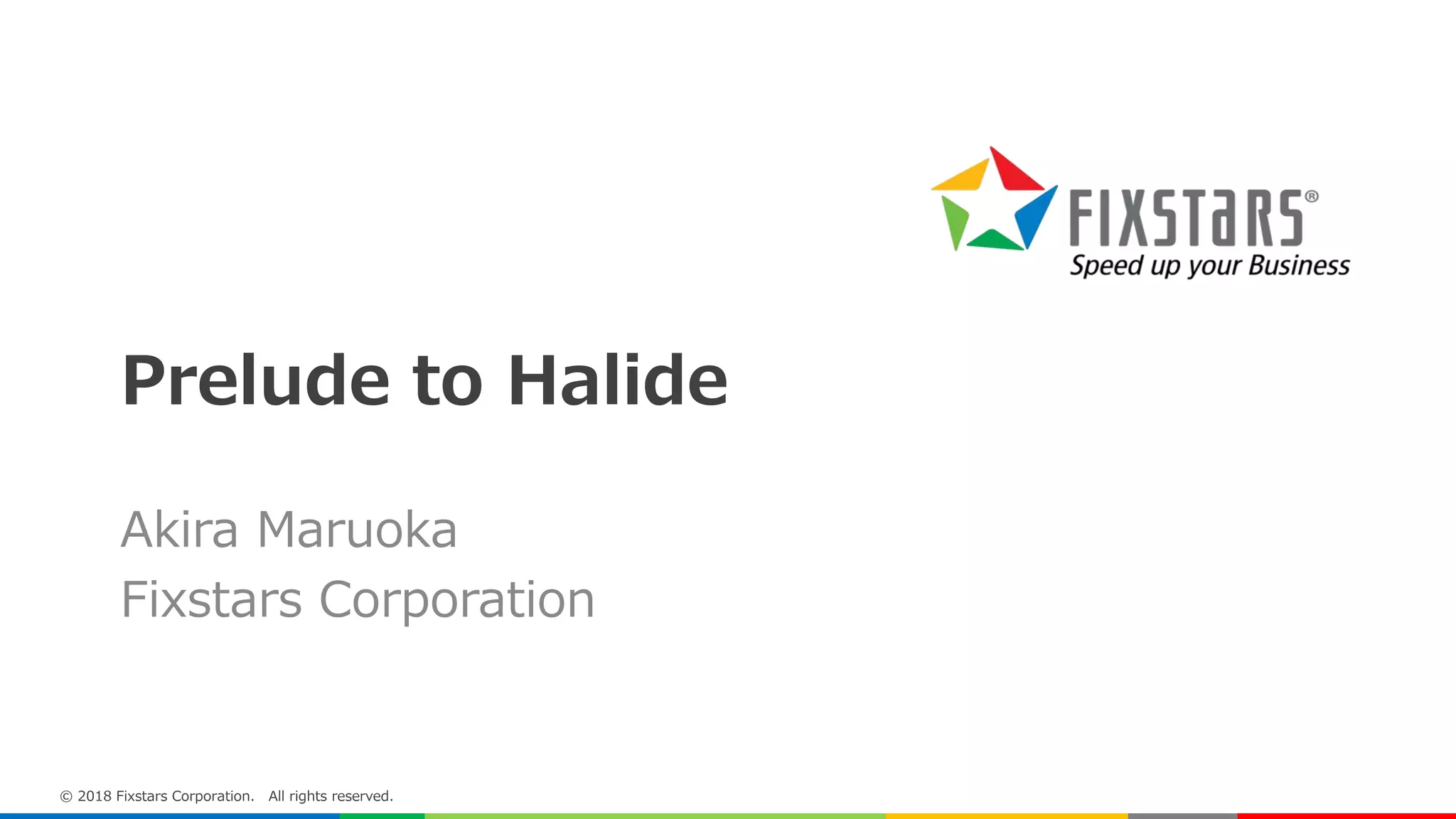 FIXSTARS®
Speed up your Business

Prelude to Halide

Akira Maruoka
Fixstars Corporation

© 2018 Fixstars Corporation. All rights reserved.